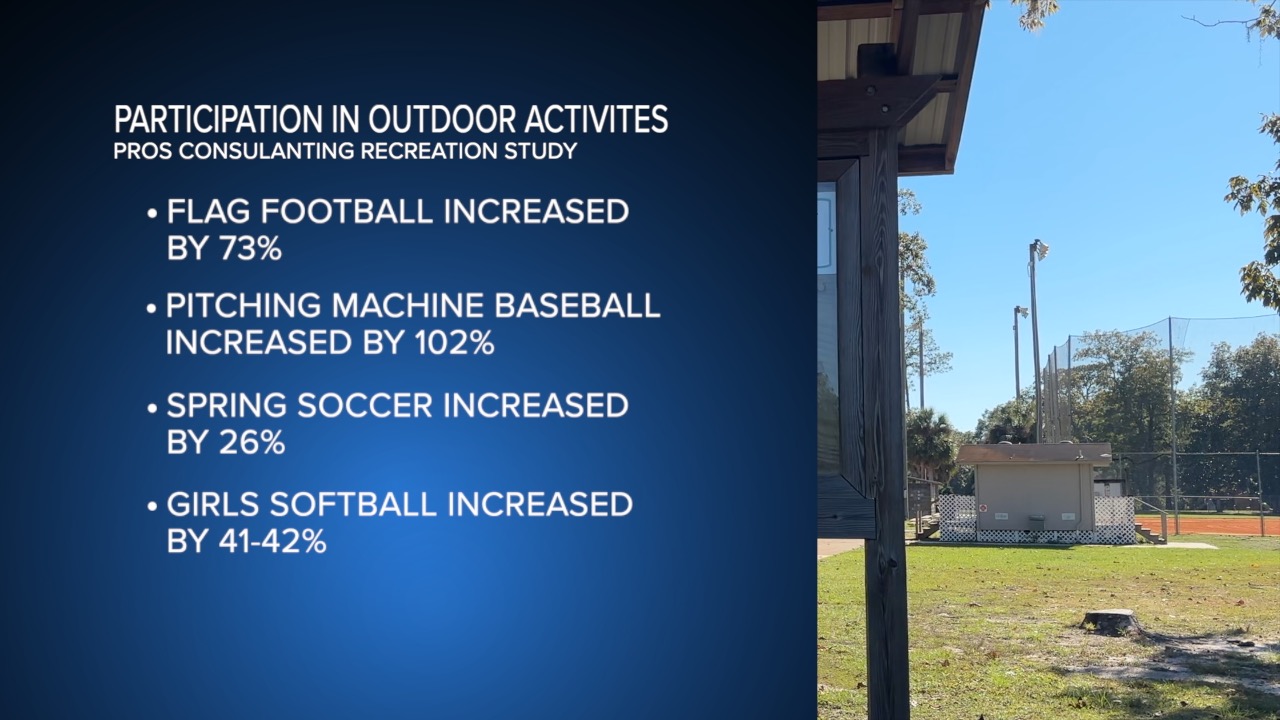 PARTICIPATION IN OUTDOOR ACTIVITES
PROS CONSULANTING RECREATION STUDY

• FLAG FOOTBALL INCREASED BY 73%

• PITCHING MACHINE BASEBALL INCREASED BY 102%

• SPRING SOCCER INCREASED BY 26%

• GIRLS SOFTBALL INCREASED BY 41-42%